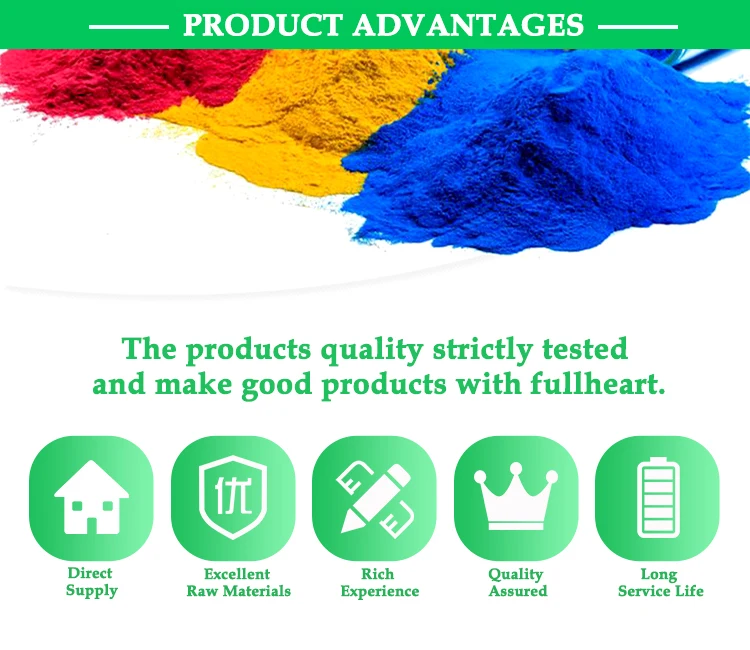 PRODUCT ADVANTAGES

The products quality strictly tested and make good products with fullheart.

优

Direct Supply

Excellent Raw Materials

Rich Experience

Quality Assured

Long Service Life